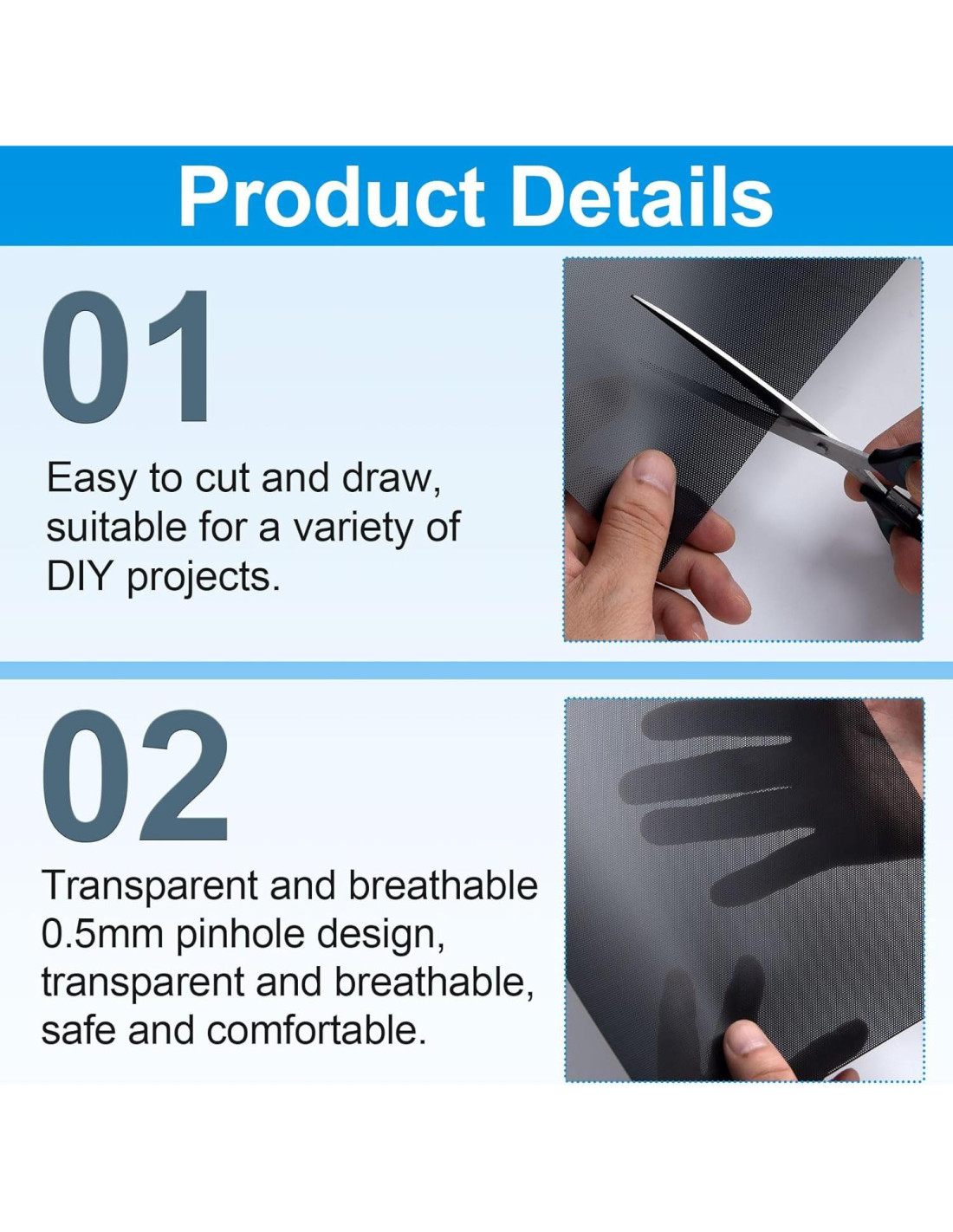 Product Details

01

Easy to cut and draw, suitable for a variety of DIY projects.

02

Transparent and breathable 0.5mm pinhole design, transparent and breathable, safe and comfortable.